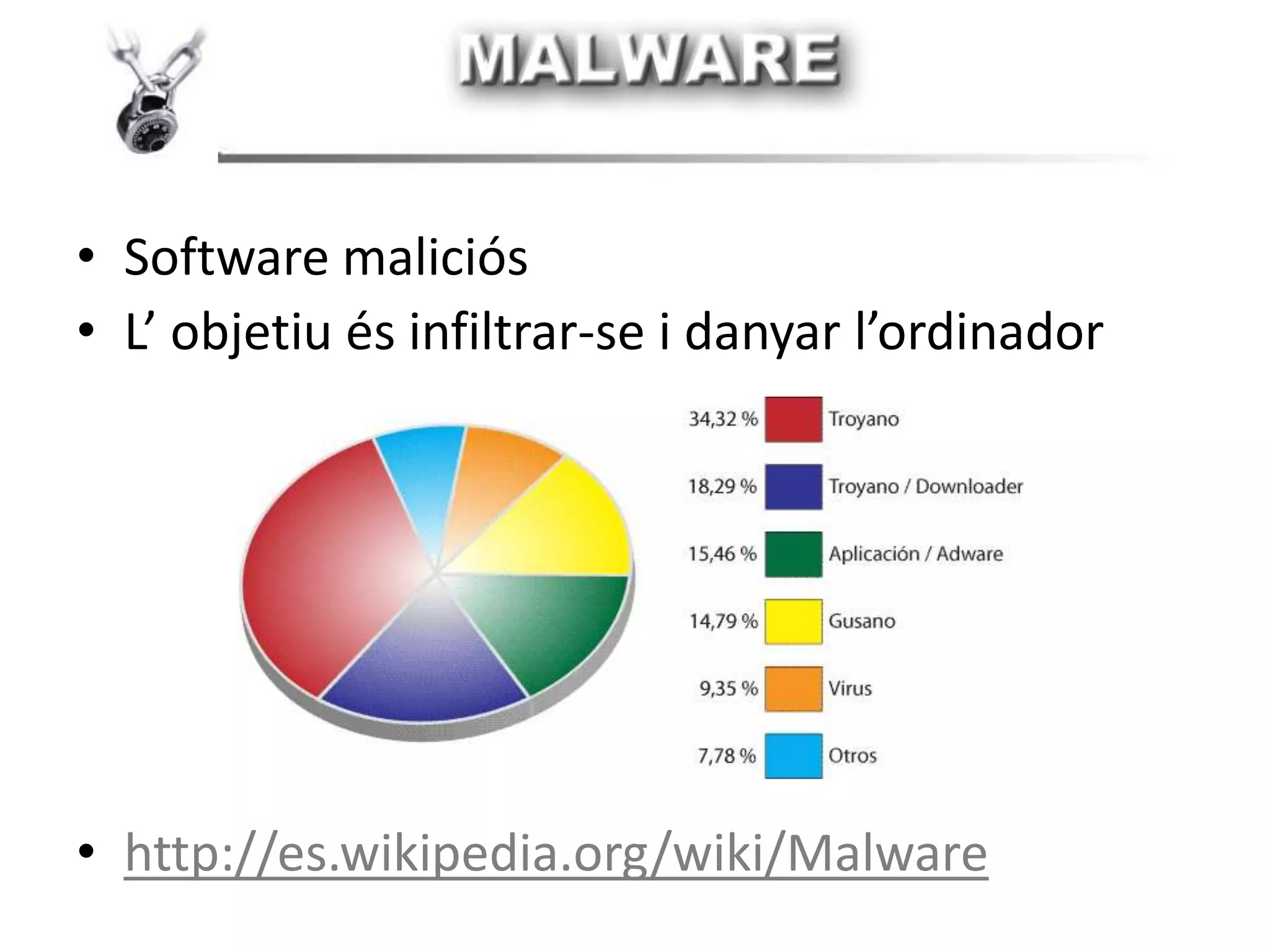 MALWARE

• Software maliciós
• L’ objetiu és infiltrar-se i danyar l’ordinador

34,32 % Troyano
18,29 % Troyano / Downloader
15,46 % Aplicación / Adware
14,79 % Gusano
9,35 % Virus
7,78 % Otros

• http://es.wikipedia.org/wiki/Malware